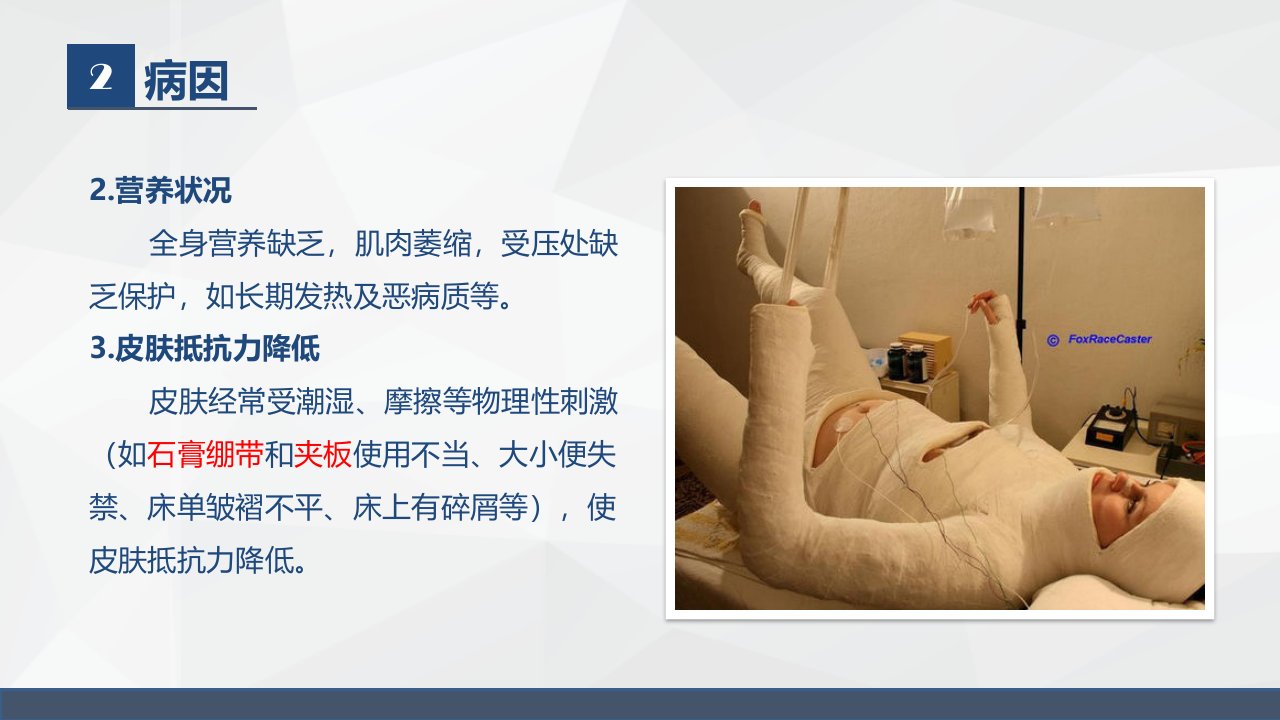 2 病因

2.营养状况

全身营养缺乏，肌肉萎缩，受压处缺乏保护，如长期发热及恶病质等。

3.皮肤抵抗力降低

皮肤经常受潮湿、摩擦等物理性刺激（如石膏绷带和夹板使用不当、大小便失禁、床单皱褶不平、床上有碎屑等），使皮肤抵抗力降低。

© FoxRaceCaster